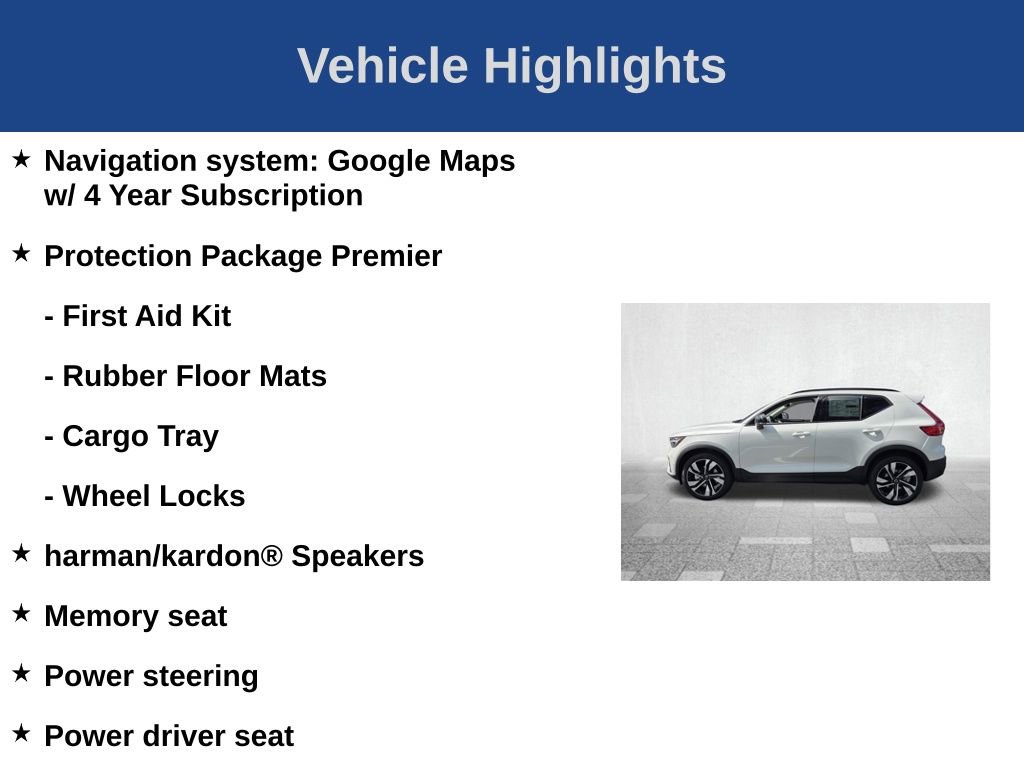 Vehicle Highlights

★ Navigation system: Google Maps w/ 4 Year Subscription

★ Protection Package Premier

- First Aid Kit

- Rubber Floor Mats

- Cargo Tray

- Wheel Locks

★ harman/kardon® Speakers

★ Memory seat

★ Power steering

★ Power driver seat